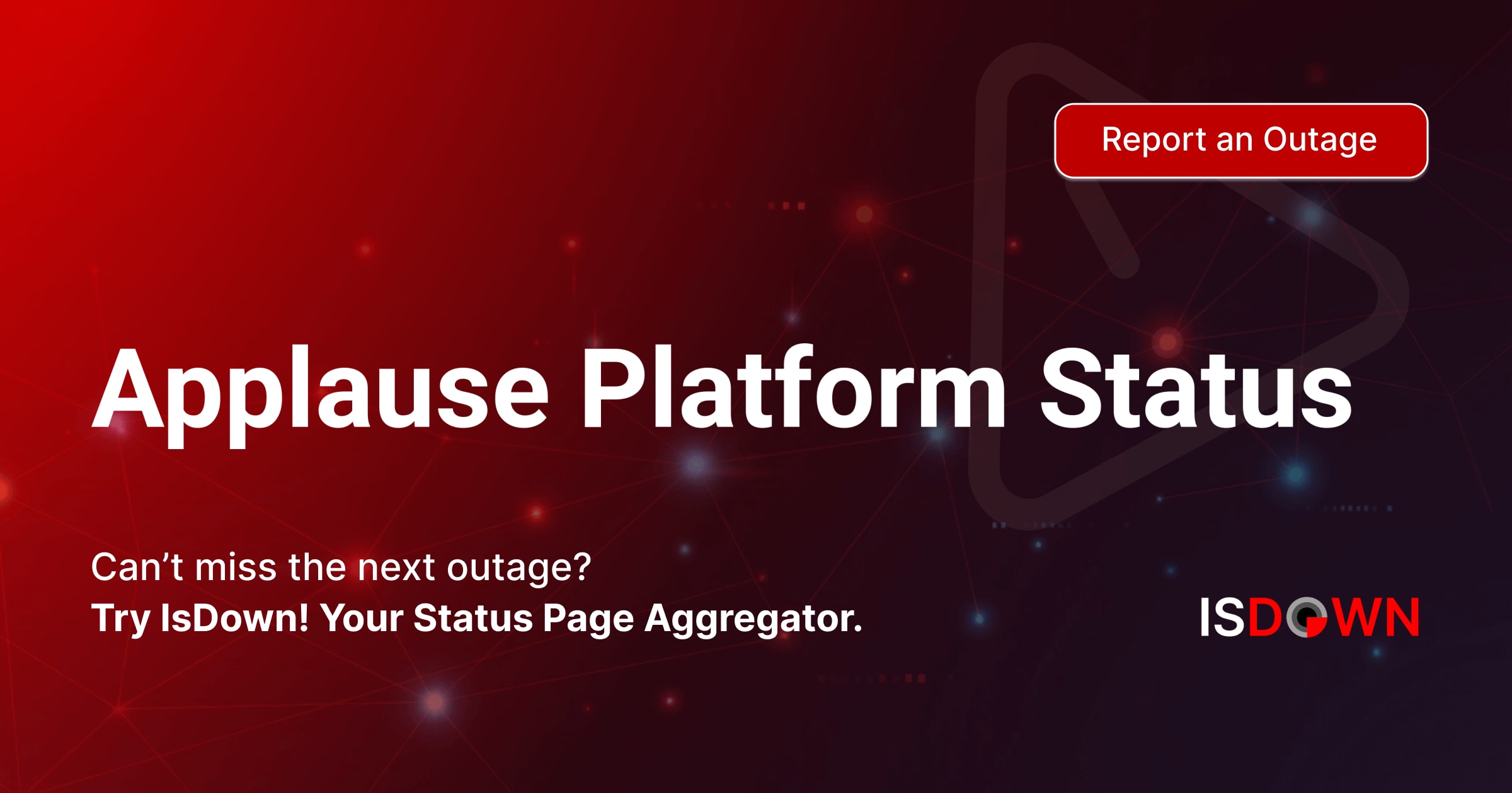 Report an Outage

Applause Platform Status

Can't miss the next outage?
Try IsDown! Your Status Page Aggregator.

ISDOWN